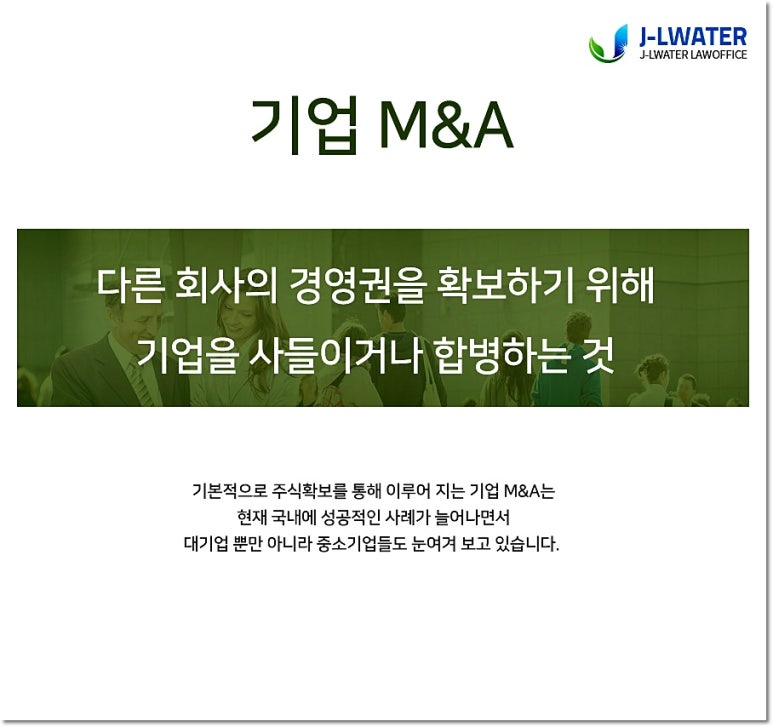 J-LWATER
J-LWATER LAWOFFICE

기업 M&A

다른 회사의 경영권을 확보하기 위해
기업을 사들이거나 합병하는 것

기본적으로 주식확보를 통해 이루어 지는 기업 M&A는
현재 국내에 성공적인 사례가 늘어나면서
대기업 뿐만 아니라 중소기업들도 눈여겨 보고 있습니다.